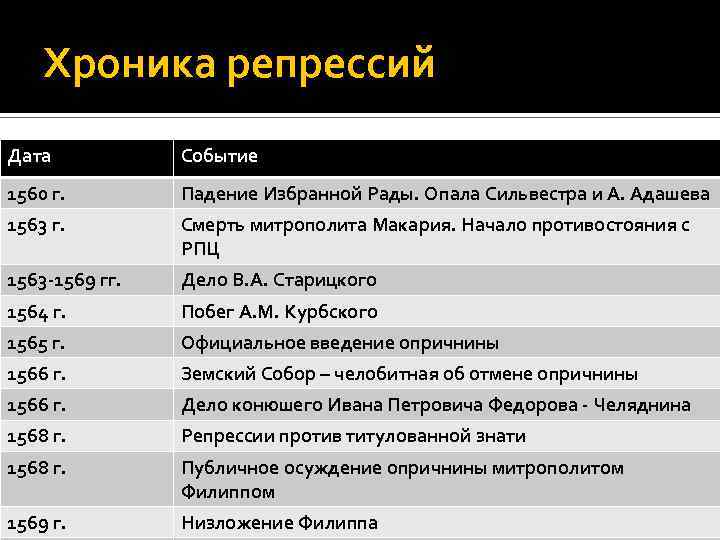 Хроника репрессий

| Дата | Событие |
|---|---|
| 1560 г. | Падение Избранной Рады. Опала Сильвестра и А. Адашева |
| 1563 г. | Смерть митрополита Макария. Начало противостояния с РПЦ |
| 1563-1569 гг. | Дело В.А. Старицкого |
| 1564 г. | Побег А.М. Курбского |
| 1565 г. | Официальное введение опричнины |
| 1566 г. | Земский Собор – челобитная об отмене опричнины |
| 1566 г. | Дело конюшего Ивана Петровича Федорова - Челяднина |
| 1568 г. | Репрессии против титулованной знати |
| 1568 г. | Публичное осуждение опричнины митрополитом Филиппом |
| 1569 г. | Низложение Филиппа |